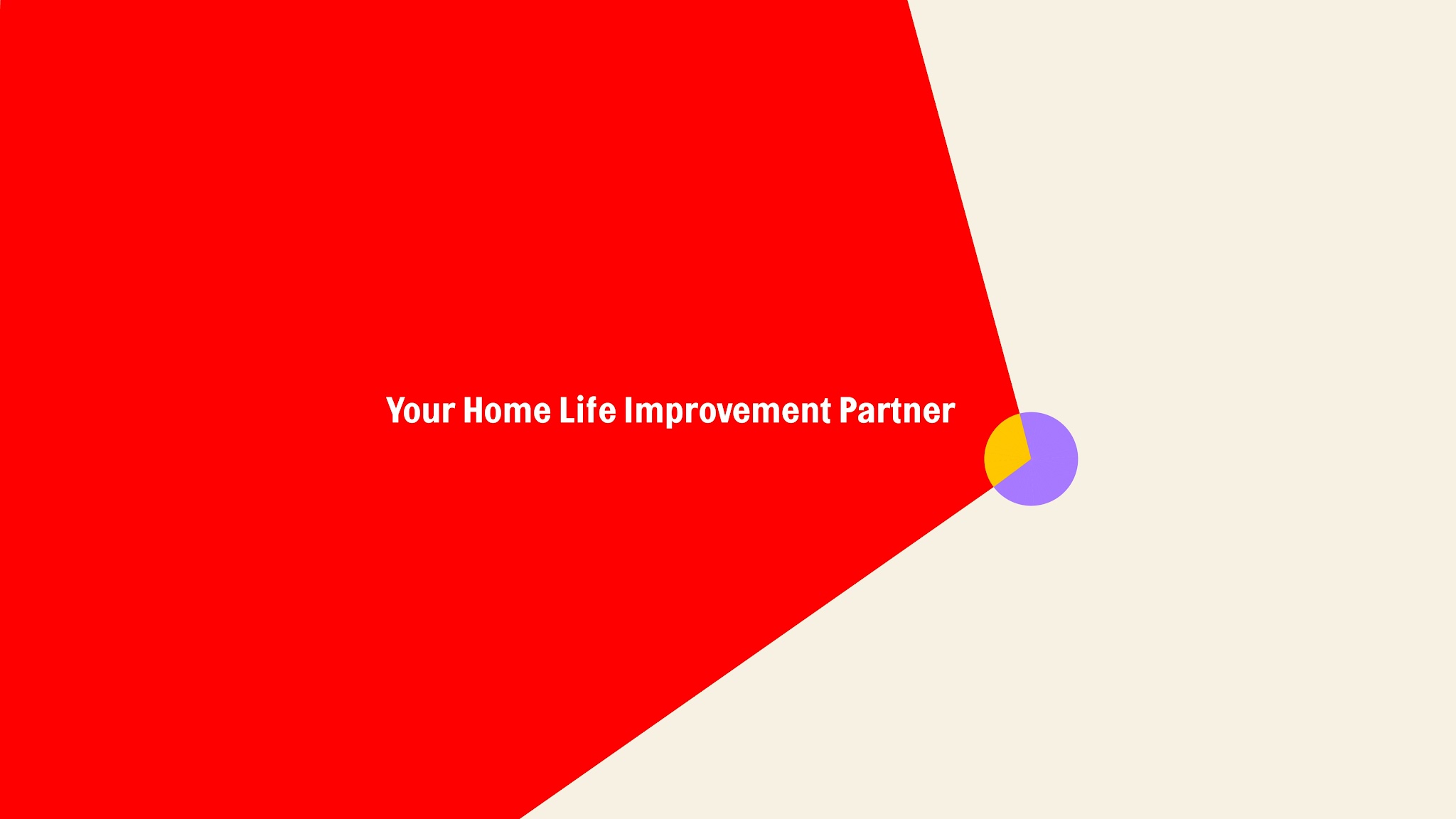 Your Home Life Improvement Partner